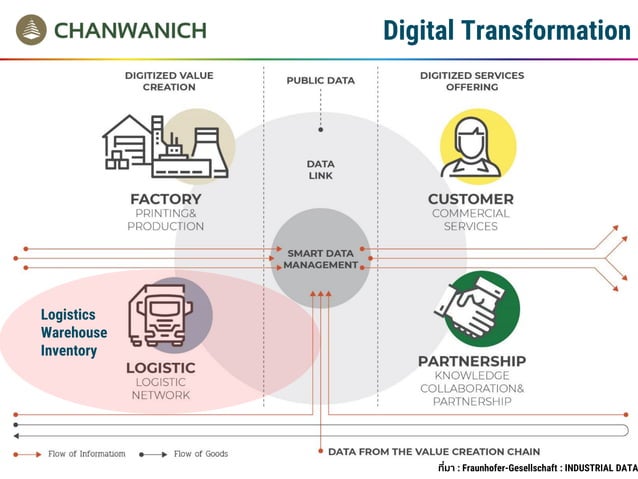 CHANWANICH

Digital Transformation

DIGITIZED VALUE CREATION

PUBLIC DATA

DIGITIZED SERVICES OFFERING

DATA LINK

FACTORY
PRINTING& PRODUCTION

CUSTOMER
COMMERCIAL SERVICES

SMART DATA MANAGEMENT

Logistics
Warehouse
Inventory

LOGISTIC
LOGISTIC NETWORK

PARTNERSHIP
KNOWLEDGE COLLABORATION& PARTNERSHIP

Flow of Informatiom Flow of Goods

DATA FROM THE VALUE CREATION CHAIN

ที่มา : Fraunhofer-Gesellschaft : INDUSTRIAL DATA